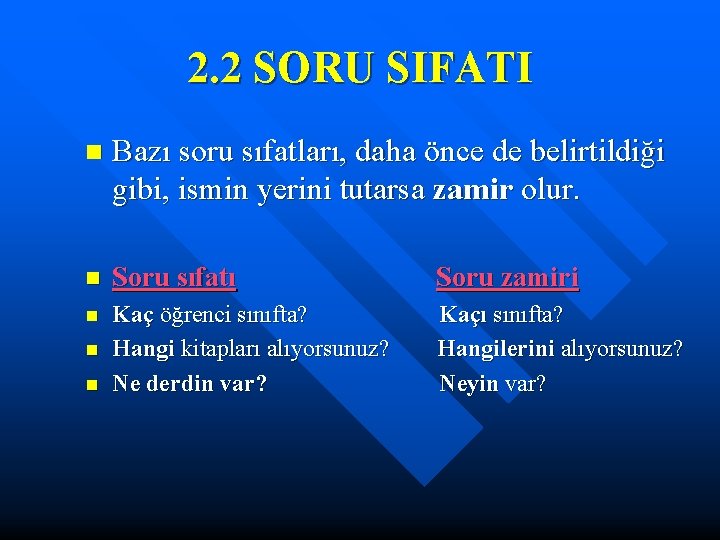 2.2 SORU SIFATI

Bazı soru sıfatları, daha önce de belirtildiği gibi, ismin yerini tutarsa zamir olur.

| Soru sıfatı | Soru zamiri |
|---|---|
| Kaç öğrenci sınıfta? | Kaçı sınıfta? |
| Hangi kitapları alıyorsunuz? | Hangilerini alıyorsunuz? |
| Ne derdin var? | Neyin var? |